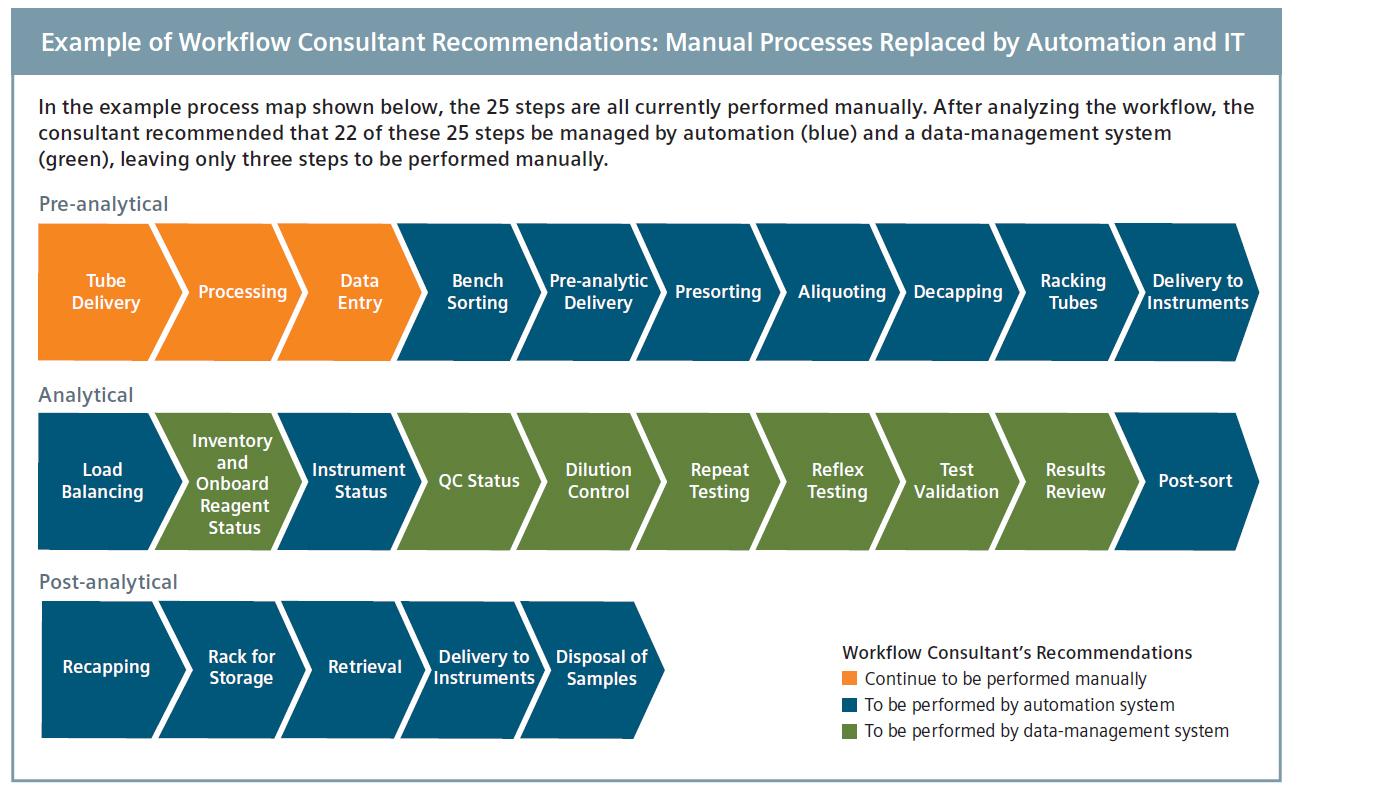 Example of Workflow Consultant Recommendations: Manual Processes Replaced by Automation and IT

In the example process map shown below, the 25 steps are all currently performed manually. After analyzing the workflow, the consultant recommended that 22 of these 25 steps be managed by automation (blue) and a data-management system (green), leaving only three steps to be performed manually.

Pre-analytical

Tube Delivery
Processing
Data Entry
Bench Sorting
Pre-analytic Delivery
Presorting
Aliquoting
Decapping
Racking Tubes
Delivery to Instruments

Analytical

Load Balancing
Inventory and Onboard Reagent Status
Instrument Status
QC Status
Dilution Control
Repeat Testing
Reflex Testing
Test Validation
Results Review
Post-sort

Post-analytical

Recapping
Rack for Storage
Retrieval
Delivery to Instruments
Disposal of Samples

Workflow Consultant's Recommendations
Continue to be performed manually
To be performed by automation system
To be performed by data-management system